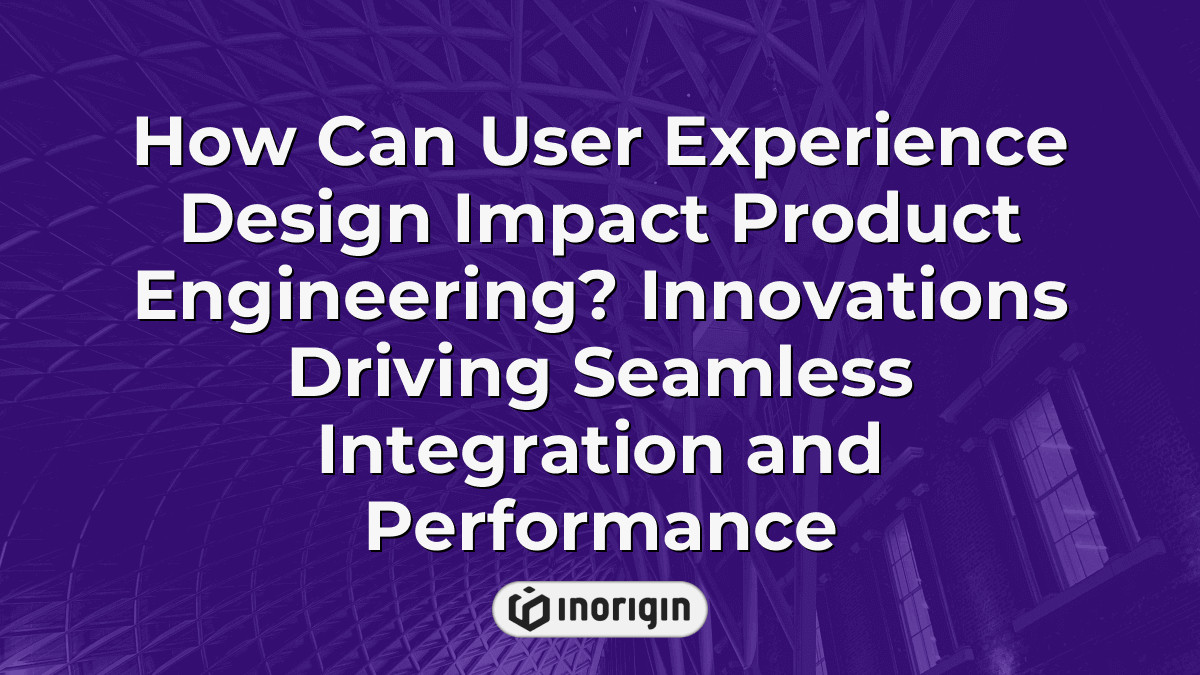 How Can User Experience Design Impact Product Engineering? Innovations Driving Seamless Integration and Performance

INORIGIN